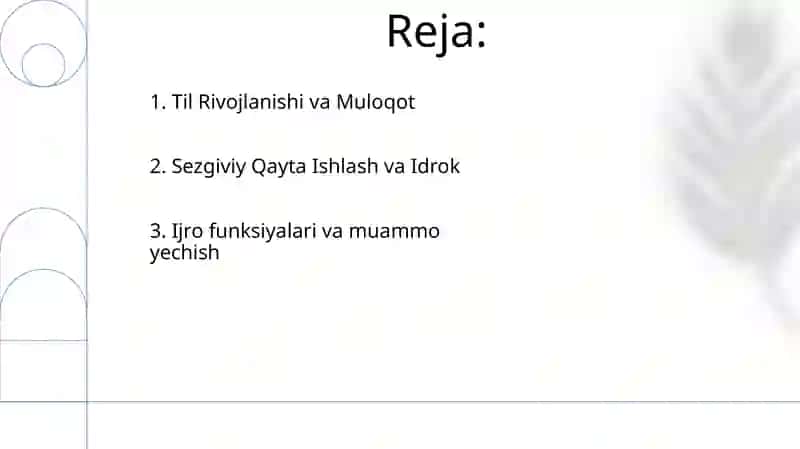 Reja:

1. Til Rivojlanishi va Muloqot

2. Sezgiviy Qayta Ishlash va Idrok

3. Ijro funksiyalari va muammo yechish